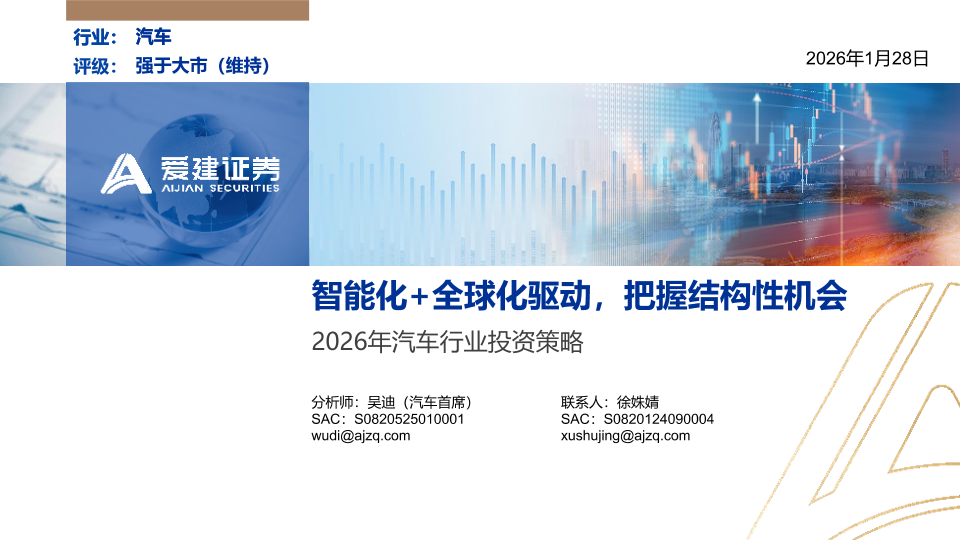 行业： 汽车
评级： 强于大市（维持）

2026年1月28日

爱建证券
AIJIAN SECURITIES

智能化+全球化驱动，把握结构性机会
2026年汽车行业投资策略

分析师：吴迪（汽车首席）
SAC：S0820525010001
wudi@ajzq.com

联系人：徐姝婧
SAC：S0820124090004
xushujing@ajzq.com